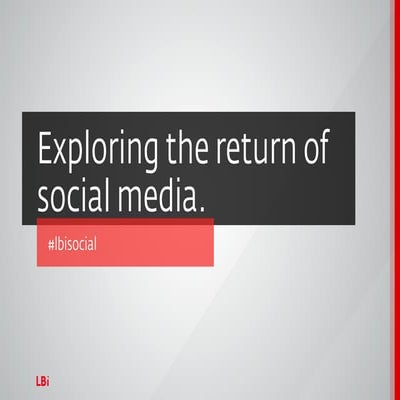 Exploring the return of social media.

#lbisocial

LBi